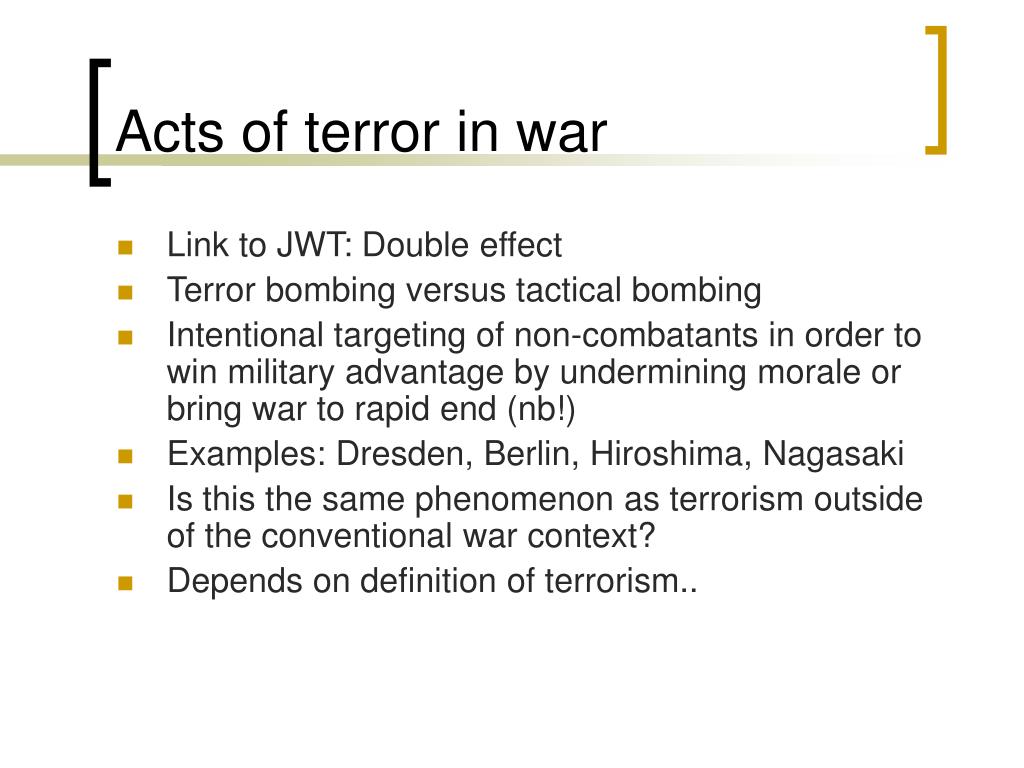 Acts of terror in war

- Link to JWT: Double effect
- Terror bombing versus tactical bombing
- Intentional targeting of non-combatants in order to win military advantage by undermining morale or bring war to rapid end (nb!)
- Examples: Dresden, Berlin, Hiroshima, Nagasaki
- Is this the same phenomenon as terrorism outside of the conventional war context?
- Depends on definition of terrorism..